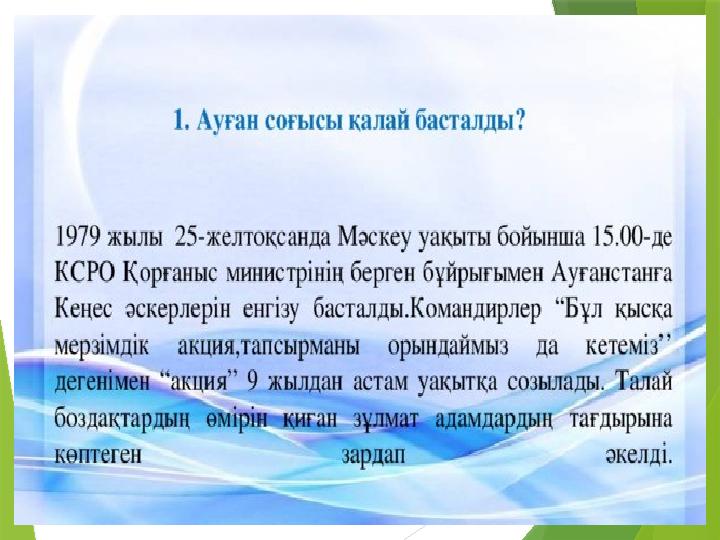 1. Ауған соғысы қалай басталды?

1979 жылы 25-желтоқсанда Мәскеу уақыты бойынша 15.00-де КСРО Қорғаныс министрінің берген бұйрығымен Ауғанстанға Кеңес әскерлерін енгізу басталды.Командирлер “Бұл қысқа мерзімдік акция,тапсырманы орындаймыз да кетеміз’’ дегенімен “акция’’ 9 жылдан астам уақытқа созылады. Талай боздақтардың өмірін қиған зұлмат адамдардың тағдырына көптеген зардап әкелді.